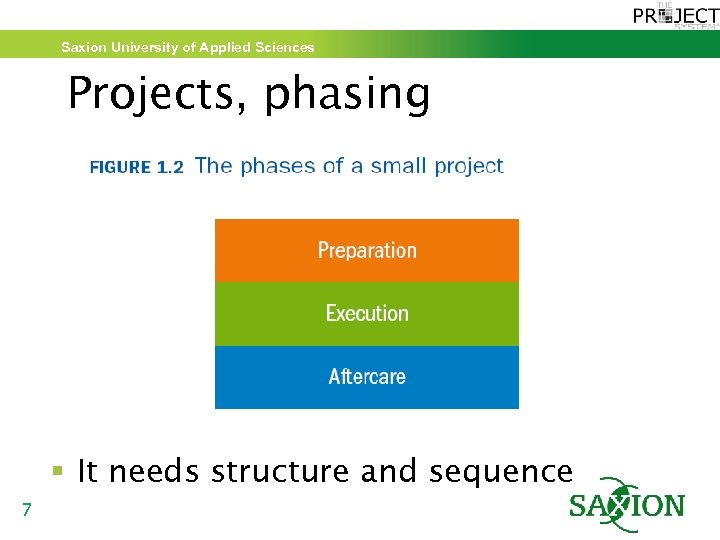 THE PROJECT SYSTEM

Saxion University of Applied Sciences

Projects, phasing

FIGURE 1.2 The phases of a small project

Preparation

Execution

Aftercare

▪ It needs structure and sequence

7

SAXION